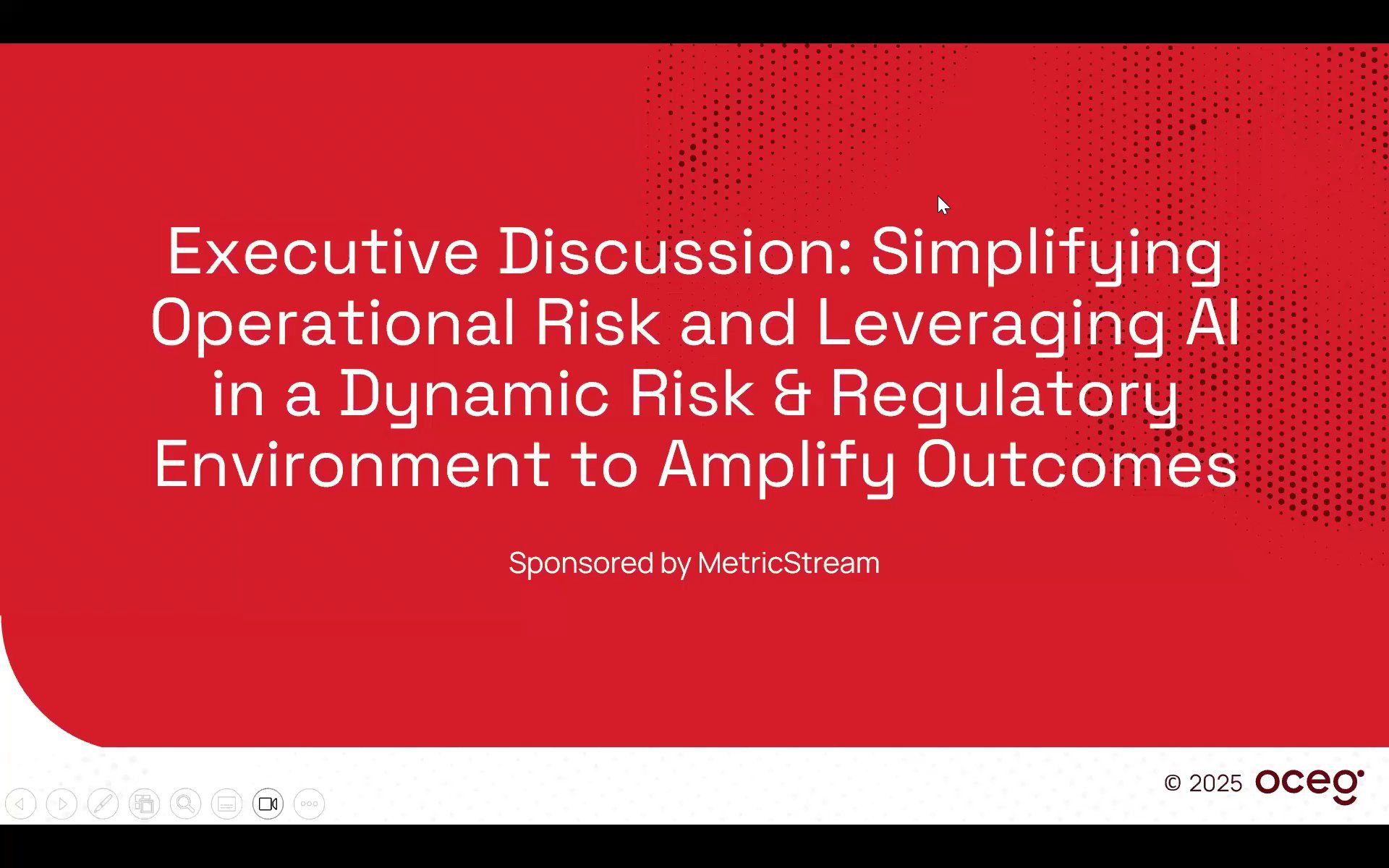 Executive Discussion: Simplifying Operational Risk and Leveraging AI in a Dynamic Risk & Regulatory Environment to Amplify Outcomes

Sponsored by MetricStream

© 2025 oceg